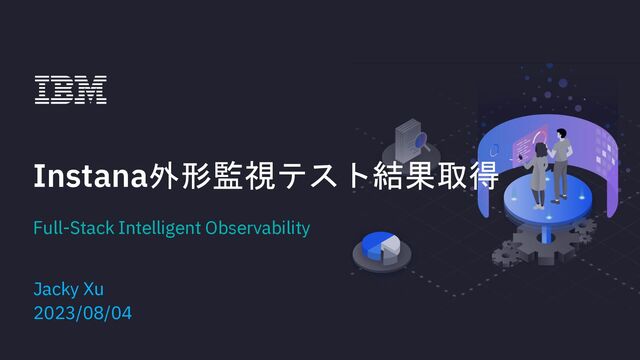 IBM

Instana外形監視テスト結果取得

Full-Stack Intelligent Observability

Jacky Xu
2023/08/04